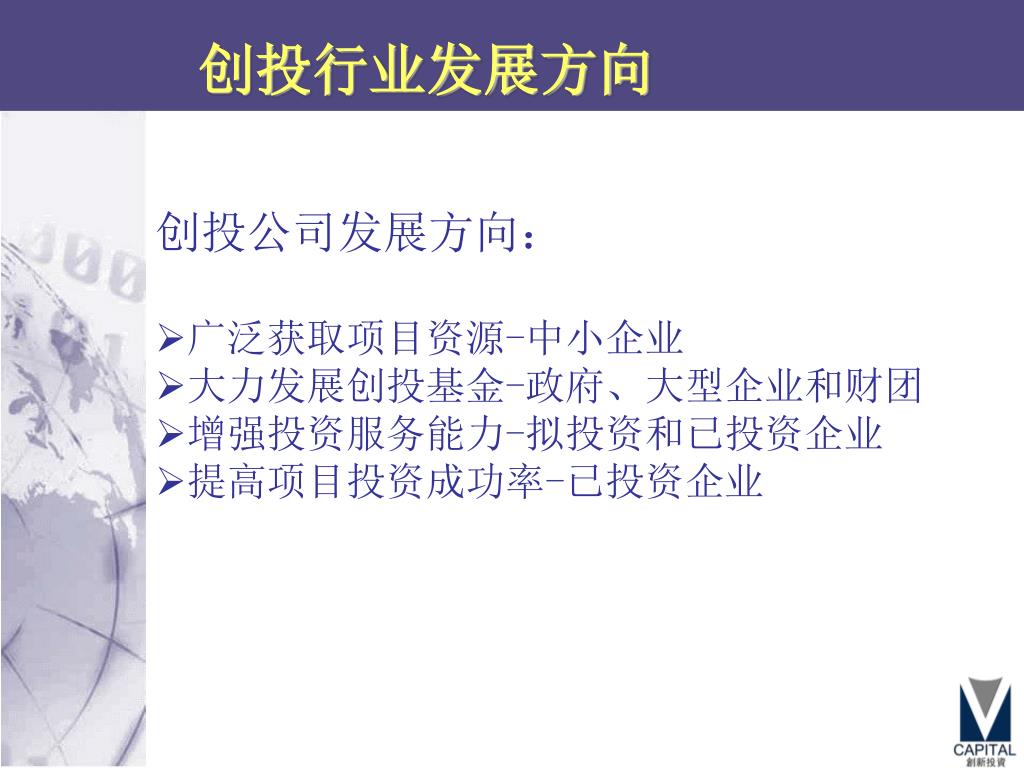 创投行业发展方向

创投公司发展方向：

➢广泛获取项目资源-中小企业
➢大力发展创投基金-政府、大型企业和财团
➢增强投资服务能力-拟投资和已投资企业
➢提高项目投资成功率-已投资企业

CAPITAL
創新投資